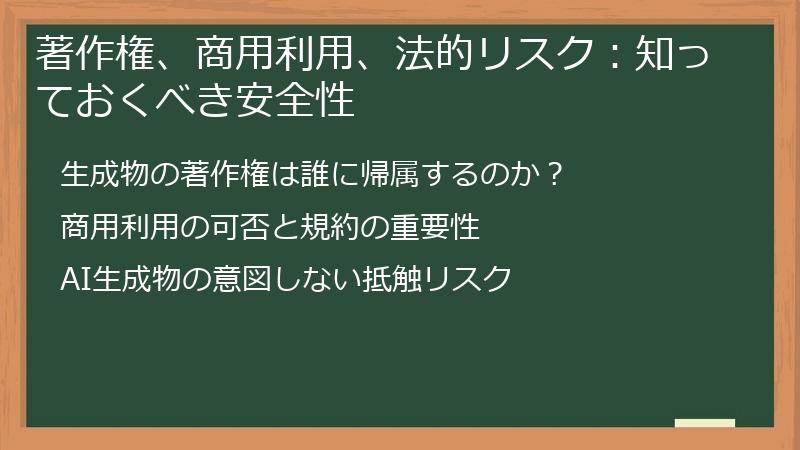 著作権、商用利用、法的リスク：知っておくべき安全性

生成物の著作権は誰に帰属するのか？

商用利用の可否と規約の重要性

AI生成物の意図しない抵触リスク